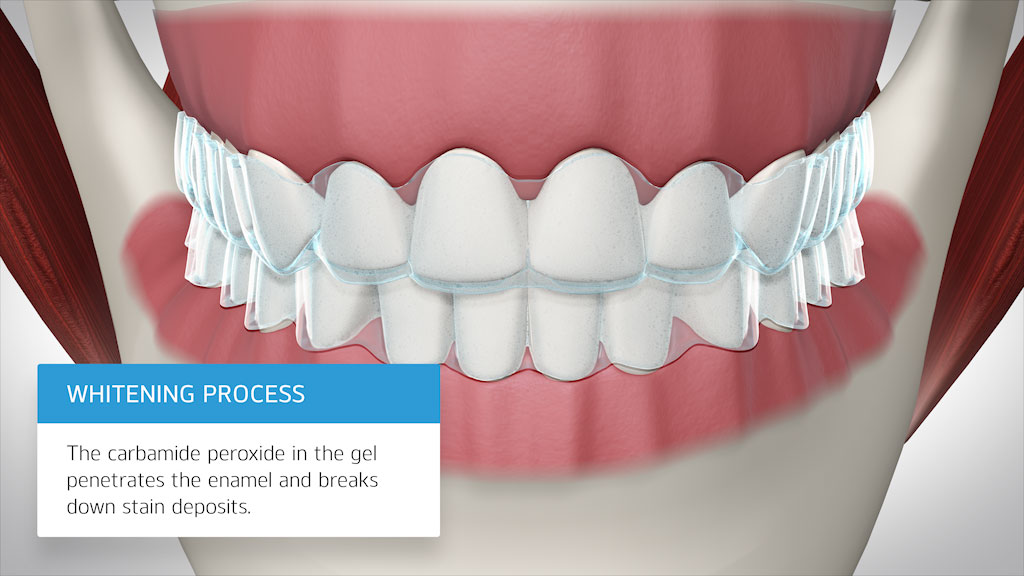 WHITENING PROCESS

The carbamide peroxide in the gel penetrates the enamel and breaks down stain deposits.